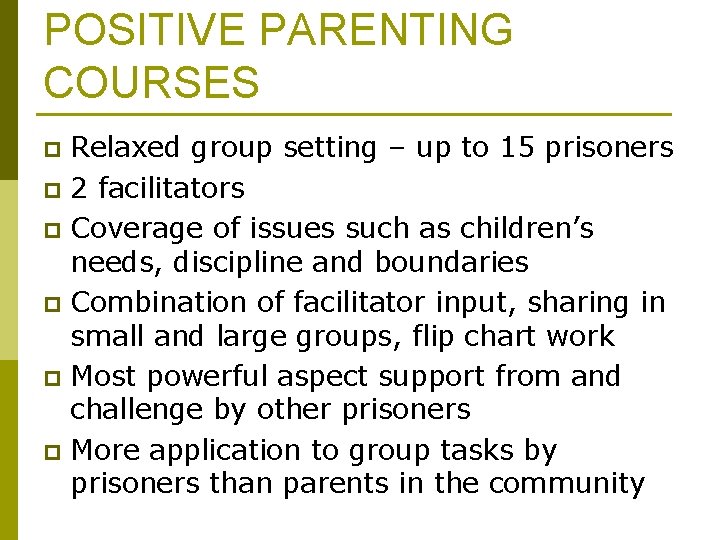 POSITIVE PARENTING COURSES

Relaxed group setting – up to 15 prisoners

2 facilitators

Coverage of issues such as children's needs, discipline and boundaries

Combination of facilitator input, sharing in small and large groups, flip chart work

Most powerful aspect support from and challenge by other prisoners

More application to group tasks by prisoners than parents in the community